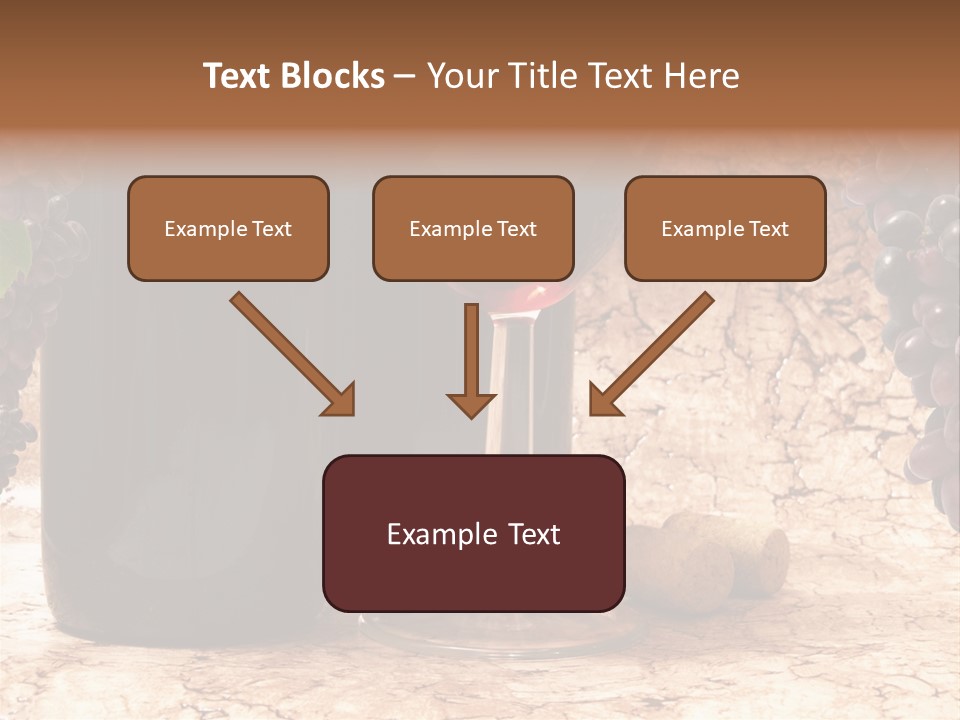 Text Blocks – Your Title Text Here

Example Text

Example Text

Example Text

Example Text